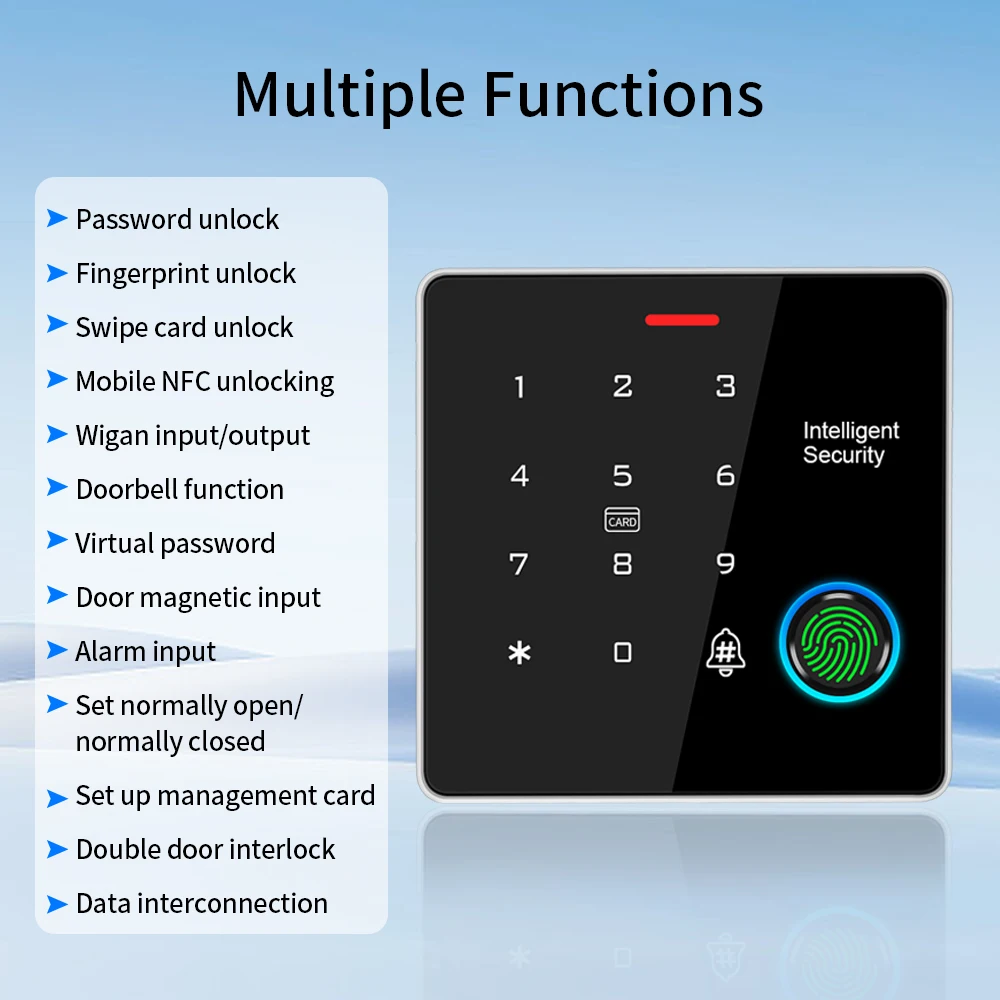 Multiple Functions

➤ Password unlock
➤ Fingerprint unlock
➤ Swipe card unlock
➤ Mobile NFC unlocking
➤ Wigan input/output
➤ Doorbell function
➤ Virtual password
➤ Door magnetic input
➤ Alarm input
➤ Set normally open/ normally closed
➤ Set up management card
➤ Double door interlock
➤ Data interconnection

1 2 3
4 5 6
CARD
7 8 9
* 0 #

Intelligent Security